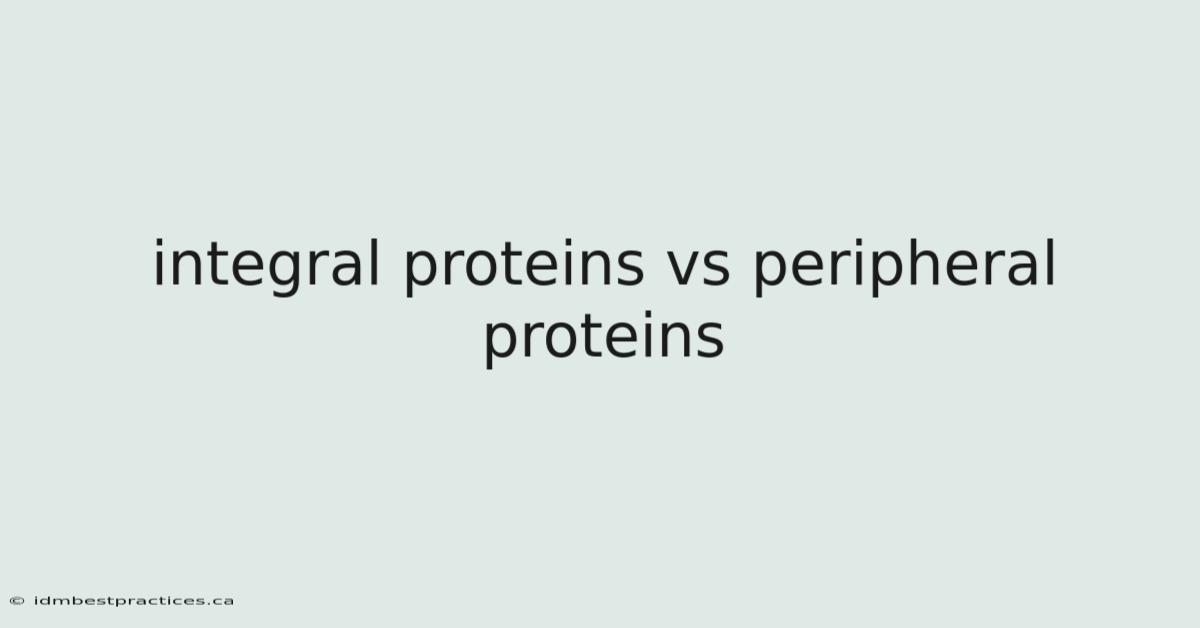 integral proteins vs peripheral proteins

© idmbestpractices.ca